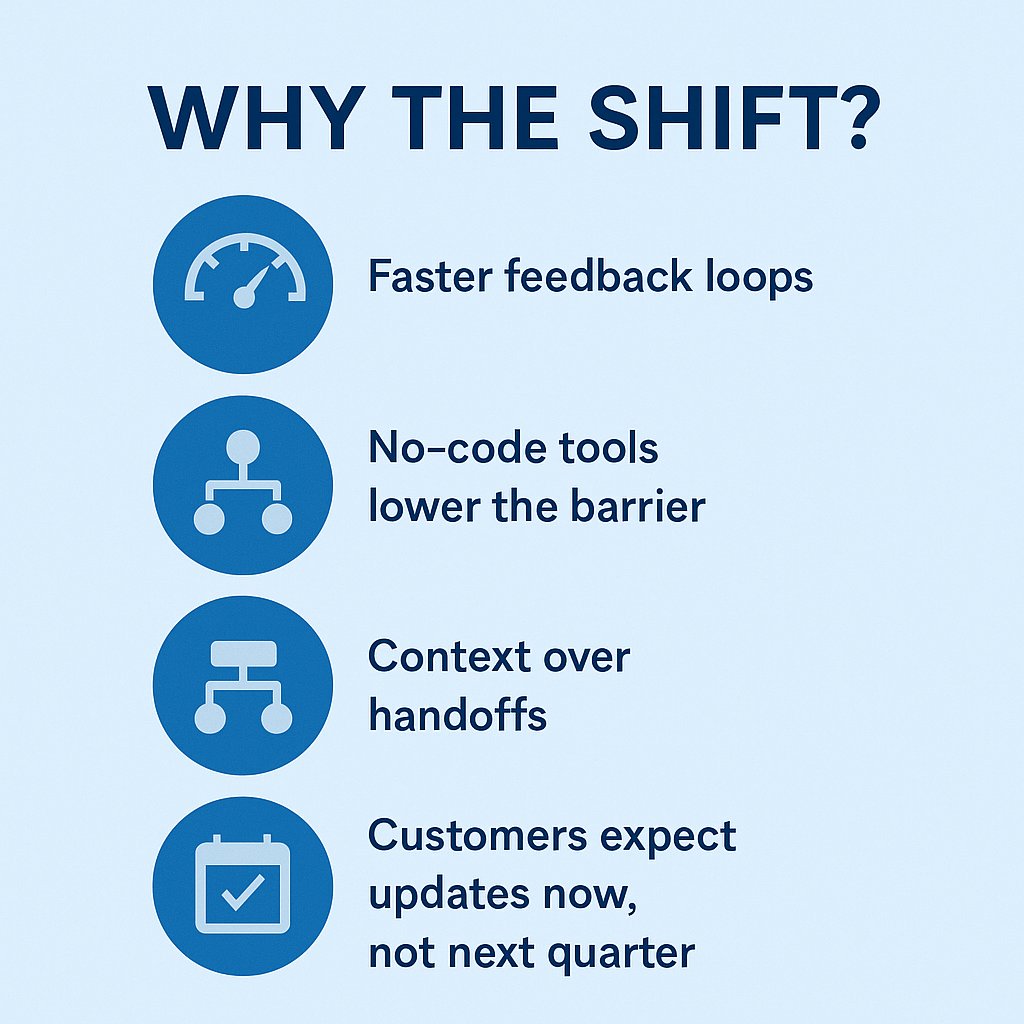 WHY THE SHIFT?

Faster feedback loops

No-code tools lower the barrier

Context over handoffs

Customers expect updates now, not next quarter